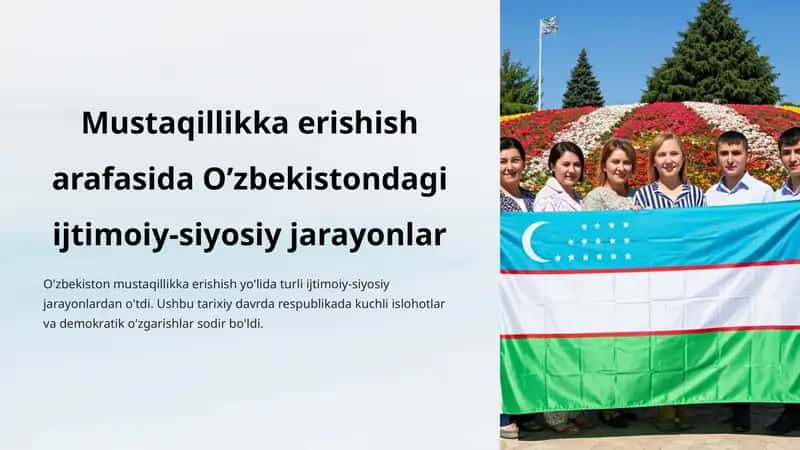 Mustaqillikka erishish arafasida O’zbekistondagi ijtimoiy-siyosiy jarayonlar

O'zbekiston mustaqillikka erishish yo'lida turli ijtimoiy-siyosiy jarayonlardan o'tdi. Ushbu tarixiy davrda respublikada kuchli islohotlar va demokratik o'zgarishlar sodir bo'ldi.